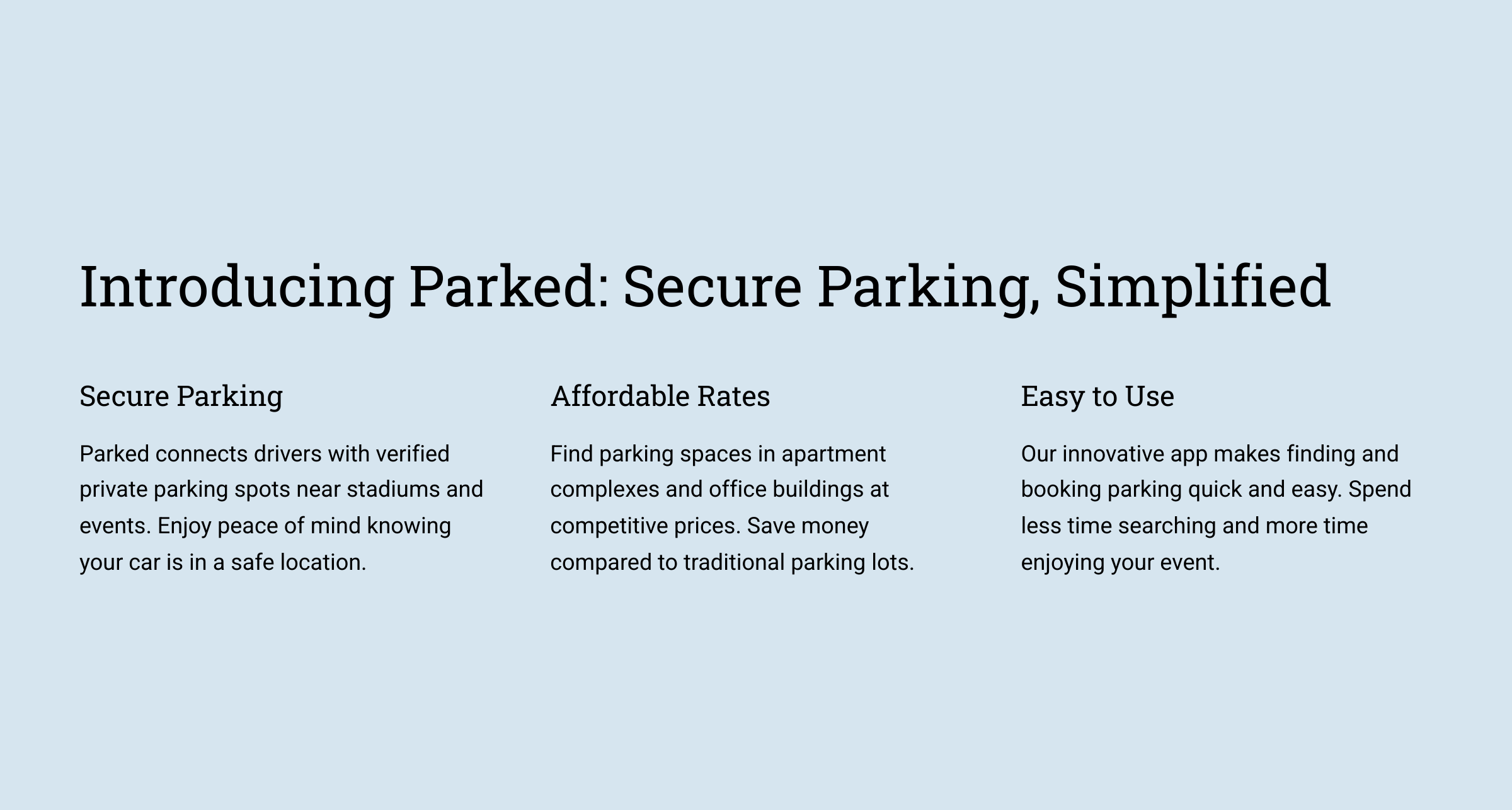 Introducing Parked: Secure Parking, Simplified

Secure Parking

Parked connects drivers with verified private parking spots near stadiums and events. Enjoy peace of mind knowing your car is in a safe location.

Affordable Rates

Find parking spaces in apartment complexes and office buildings at competitive prices. Save money compared to traditional parking lots.

Easy to Use

Our innovative app makes finding and booking parking quick and easy. Spend less time searching and more time enjoying your event.